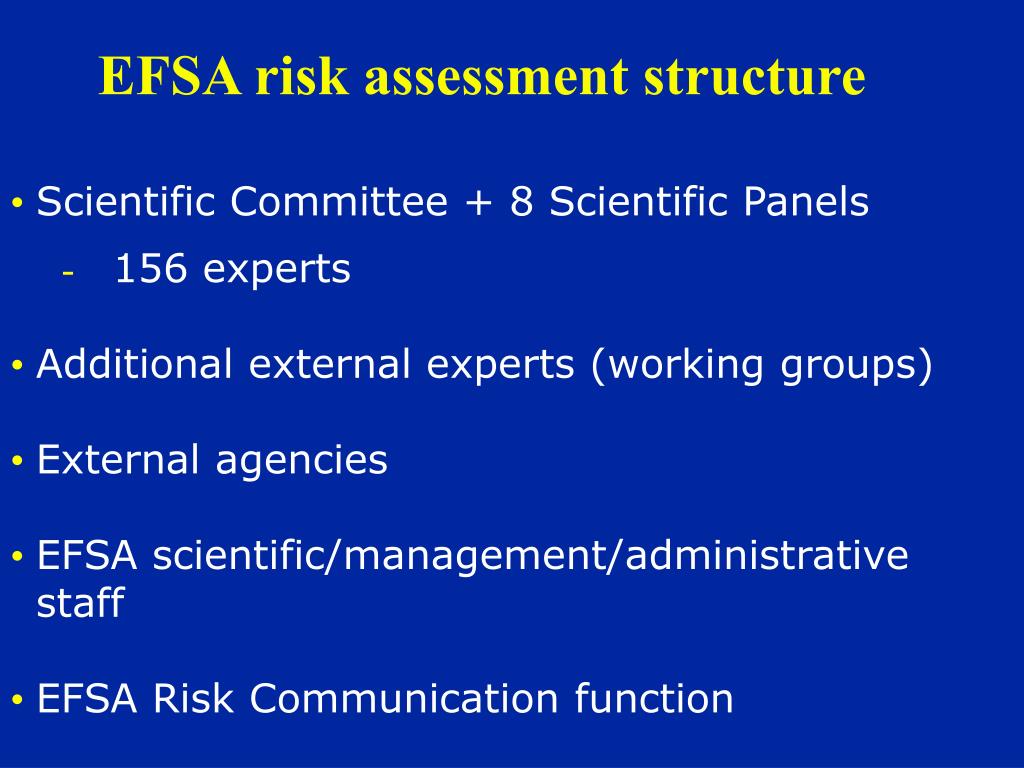 EFSA risk assessment structure

• Scientific Committee + 8 Scientific Panels
 - 156 experts

• Additional external experts (working groups)

• External agencies

• EFSA scientific/management/administrative staff

• EFSA Risk Communication function